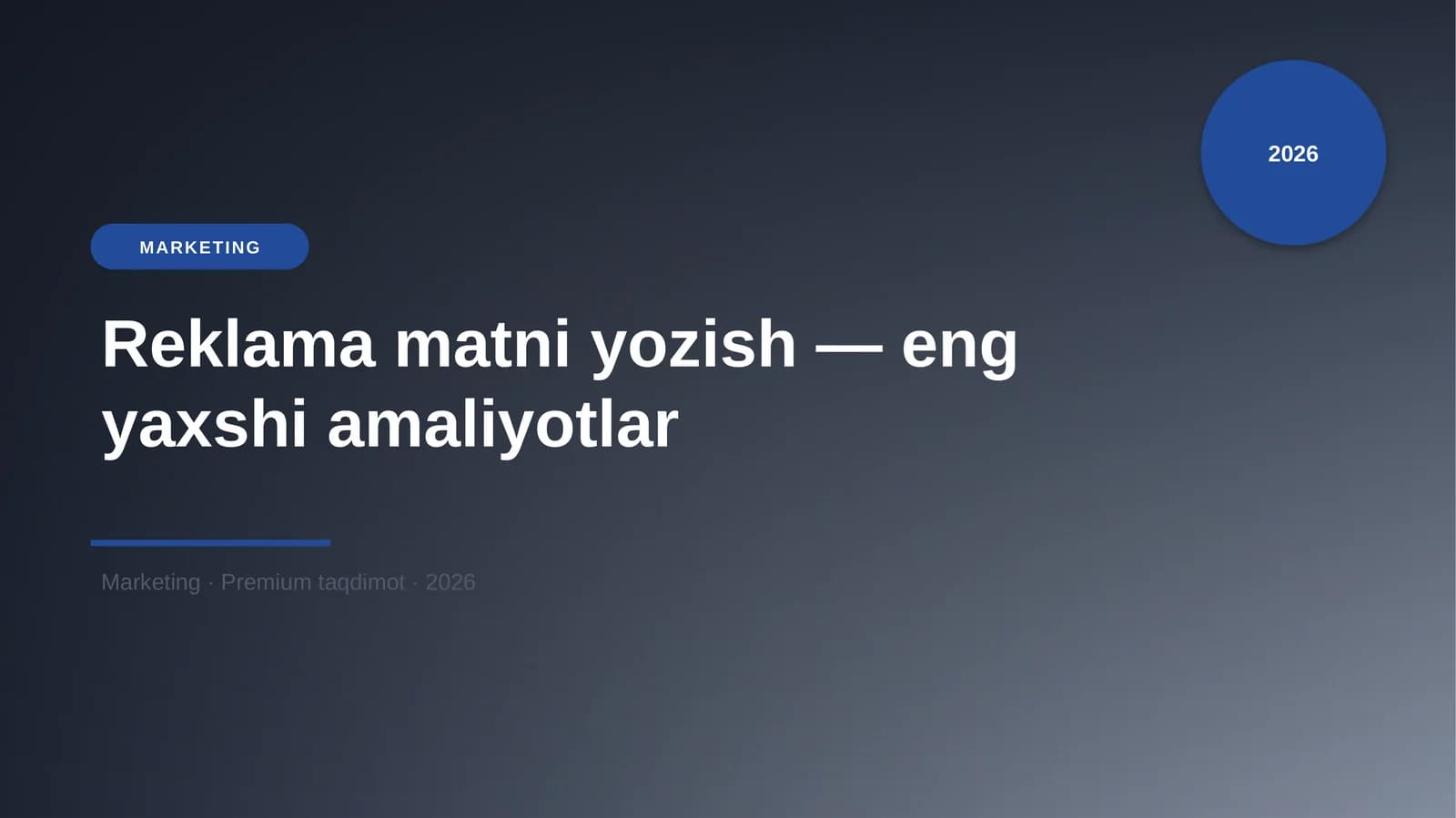 2026

MARKETING

Reklama matni yozish — eng yaxshi amaliyotlar

Marketing · Premium taqdimot · 2026